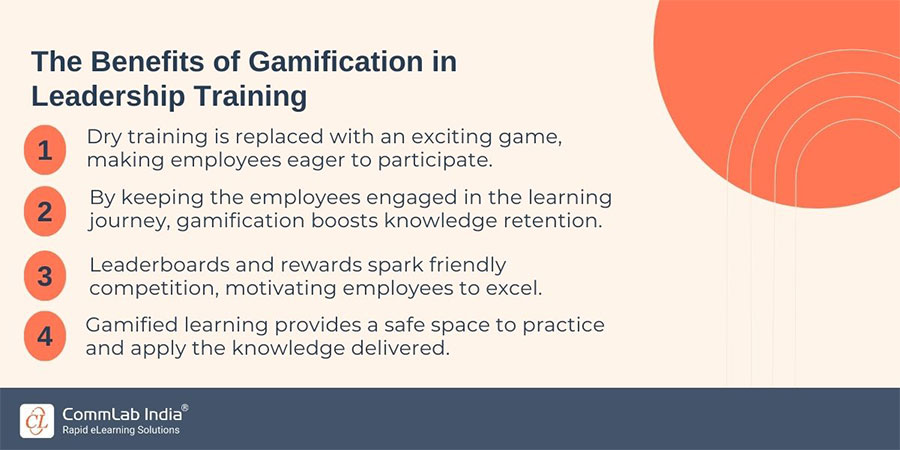 The Benefits of Gamification in Leadership Training

1 Dry training is replaced with an exciting game, making employees eager to participate.

2 By keeping the employees engaged in the learning journey, gamification boosts knowledge retention.

3 Leaderboards and rewards spark friendly competition, motivating employees to excel.

4 Gamified learning provides a safe space to practice and apply the knowledge delivered.

CL CommLab India®
Rapid eLearning Solutions